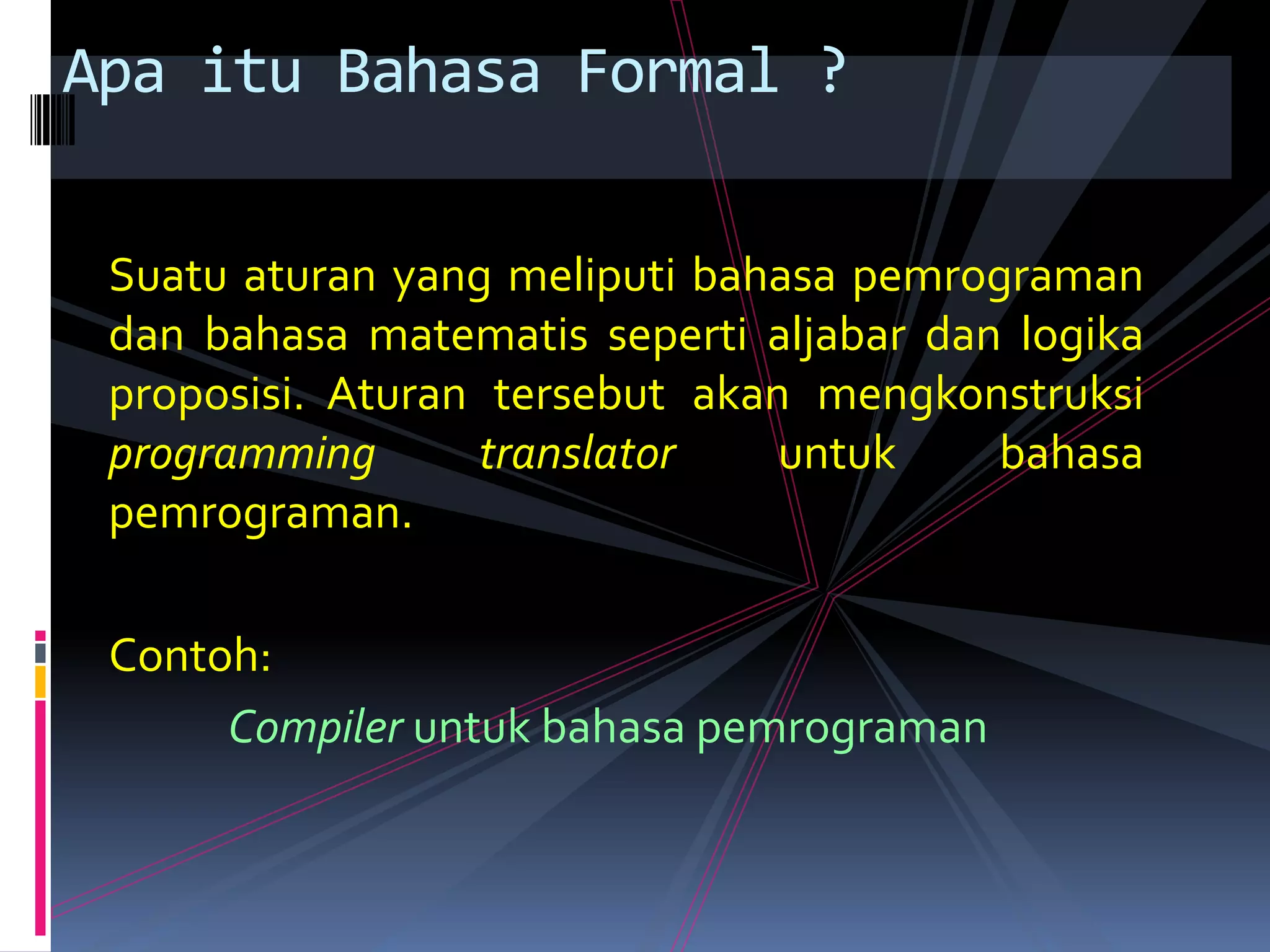 Apa itu Bahasa Formal ?

Suatu aturan yang meliputi bahasa pemrograman dan bahasa matematis seperti aljabar dan logika proposisi. Aturan tersebut akan mengkonstruksi programming translator untuk bahasa pemrograman.

Contoh:

Compiler untuk bahasa pemrograman